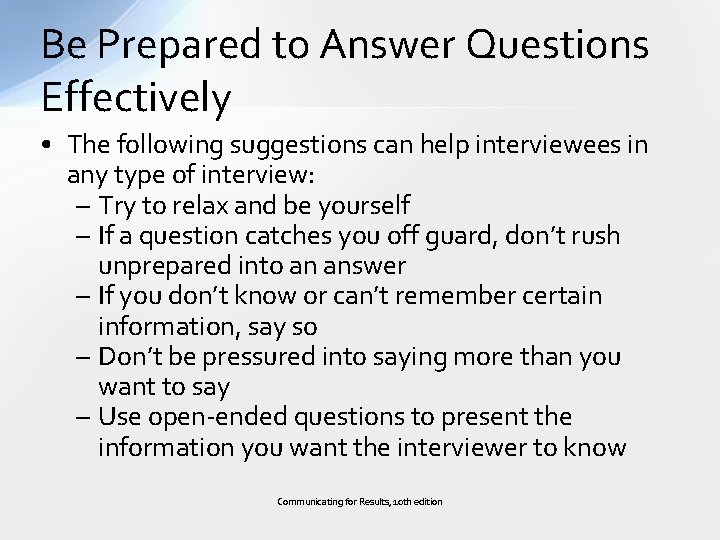 Be Prepared to Answer Questions Effectively

• The following suggestions can help interviewees in any type of interview:
– Try to relax and be yourself
– If a question catches you off guard, don't rush unprepared into an answer
– If you don't know or can't remember certain information, say so
– Don't be pressured into saying more than you want to say
– Use open-ended questions to present the information you want the interviewer to know

Communicating for Results, 10th edition